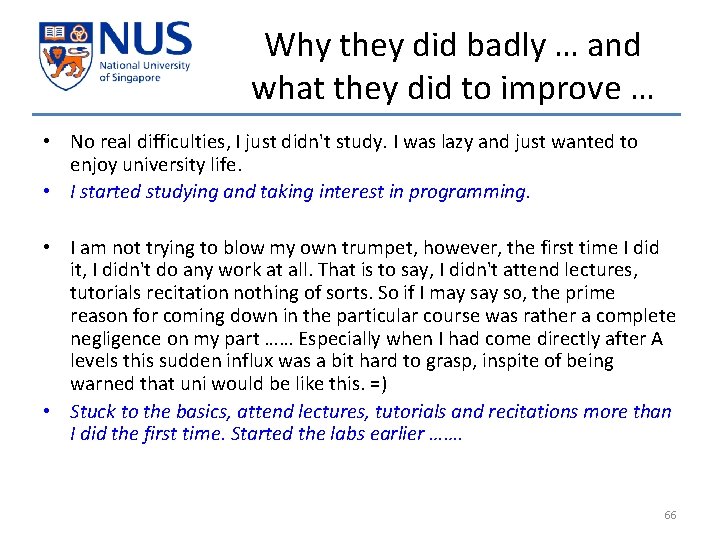 NUS
National University of Singapore

Why they did badly … and what they did to improve …

• No real difficulties, I just didn't study. I was lazy and just wanted to enjoy university life.
• I started studying and taking interest in programming.

• I am not trying to blow my own trumpet, however, the first time I did it, I didn't do any work at all. That is to say, I didn't attend lectures, tutorials recitation nothing of sorts. So if I may say so, the prime reason for coming down in the particular course was rather a complete negligence on my part …… Especially when I had come directly after A levels this sudden influx was a bit hard to grasp, inspite of being warned that uni would be like this. =)
• Stuck to the basics, attend lectures, tutorials and recitations more than I did the first time. Started the labs earlier …….

66